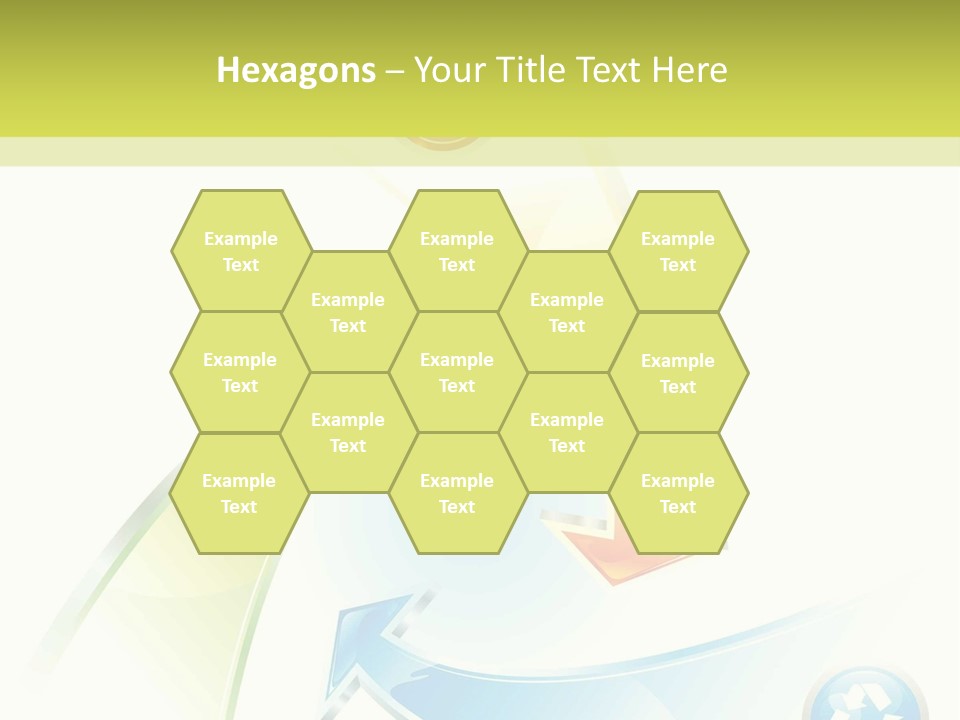 Hexagons – Your Title Text Here

Example Text

Example Text

Example Text

Example Text

Example Text

Example Text

Example Text

Example Text

Example Text

Example Text

Example Text

Example Text

Example Text